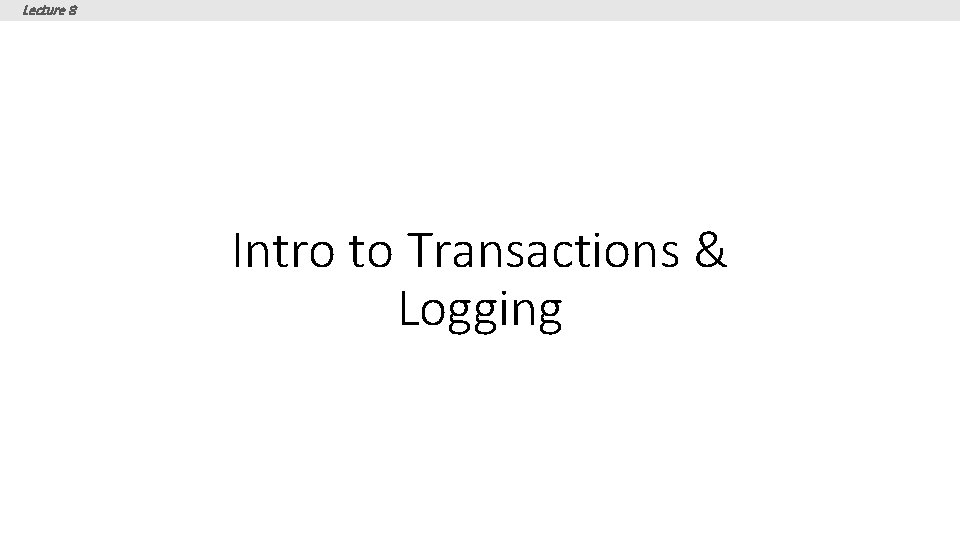 Lecture 8

Intro to Transactions & Logging